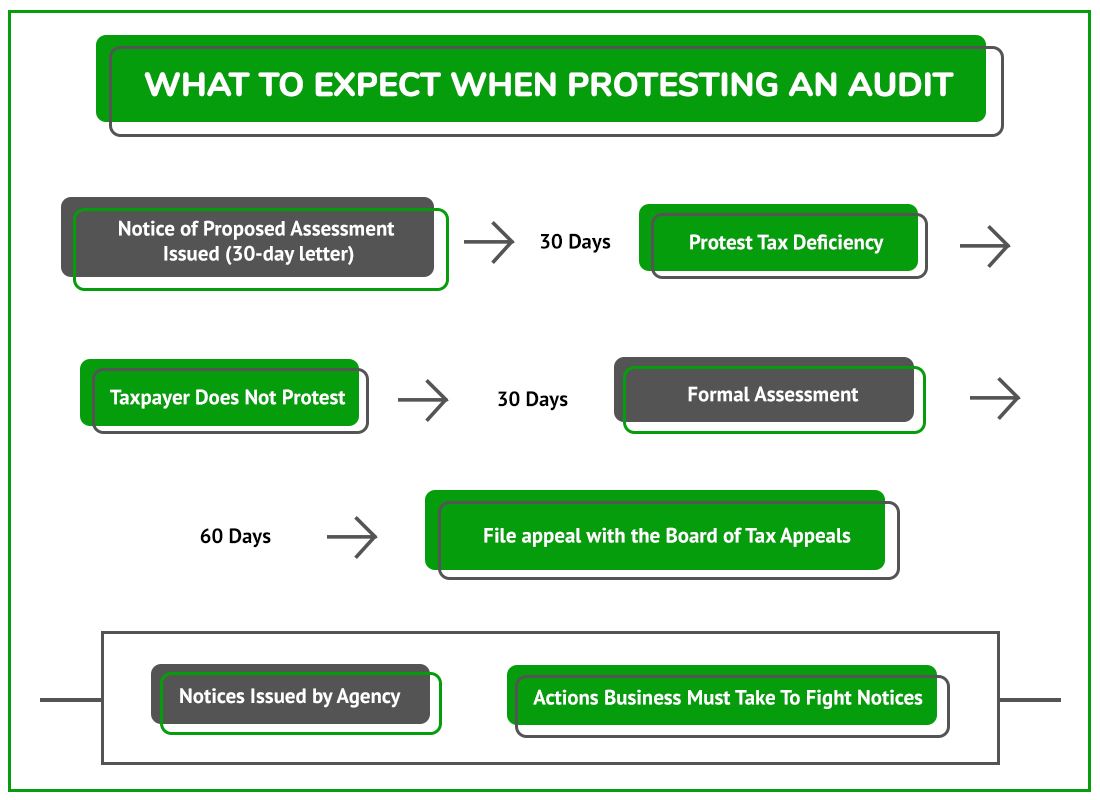 WHAT TO EXPECT WHEN PROTESTING AN AUDIT

Notice of Proposed Assessment Issued (30-day letter)

30 Days

Protest Tax Deficiency

Taxpayer Does Not Protest

30 Days

Formal Assessment

60 Days

File appeal with the Board of Tax Appeals

Notices Issued by Agency

Actions Business Must Take To Fight Notices